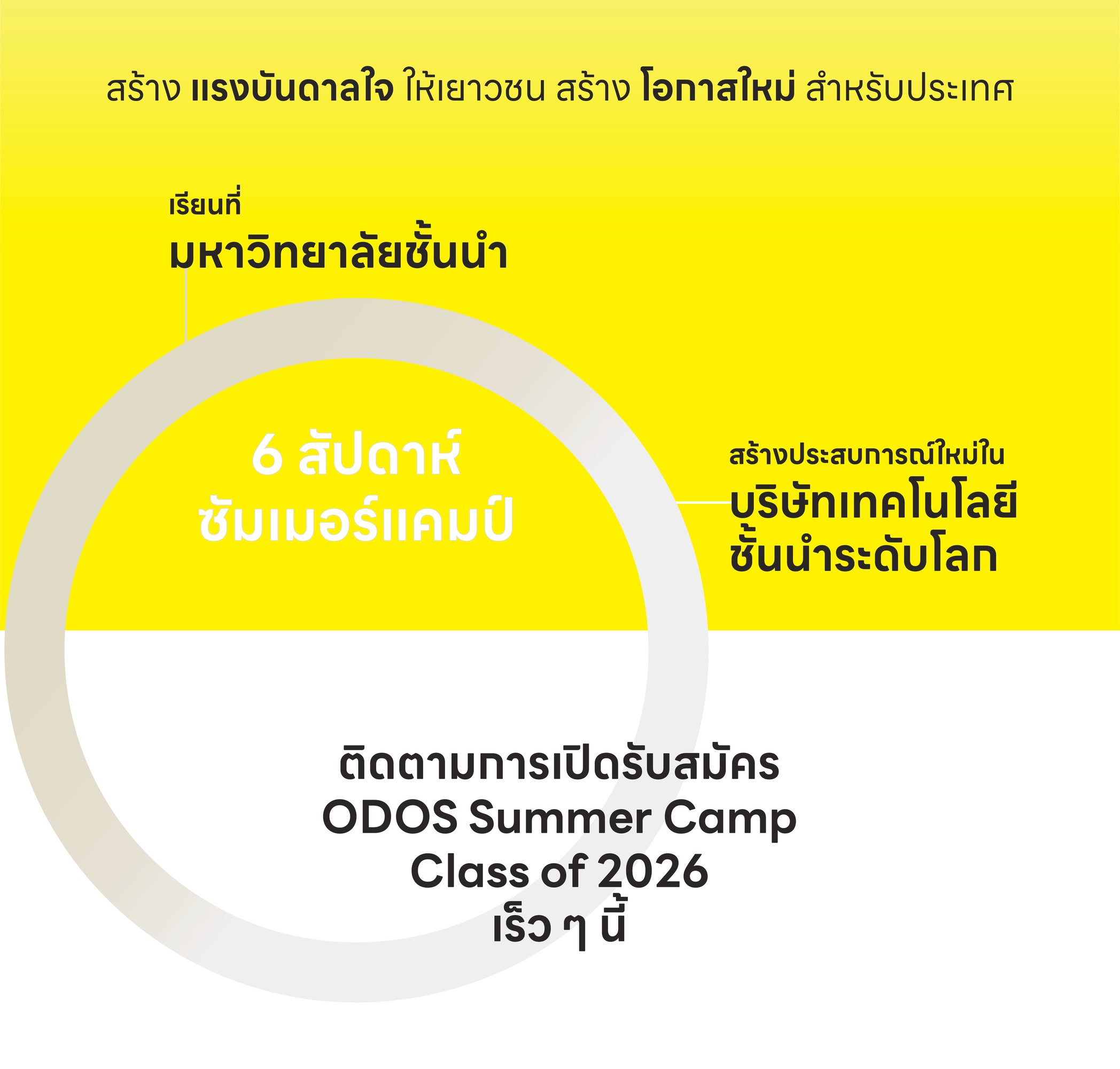 สร้าง แรงบันดาลใจ ให้เยาวชน สร้าง โอกาสใหม่ สำหรับประเทศ

เรียนที่
มหาวิทยาลัยชั้นนำ

6 สัปดาห์
ซัมเมอร์แคมป์

สร้างประสบการณ์ใหม่ใน
บริษัทเทคโนโลยี
ชั้นนำระดับโลก

ติดตามการเปิดรับสมัคร
ODOS Summer Camp
Class of 2026
เร็ว ๆ นี้